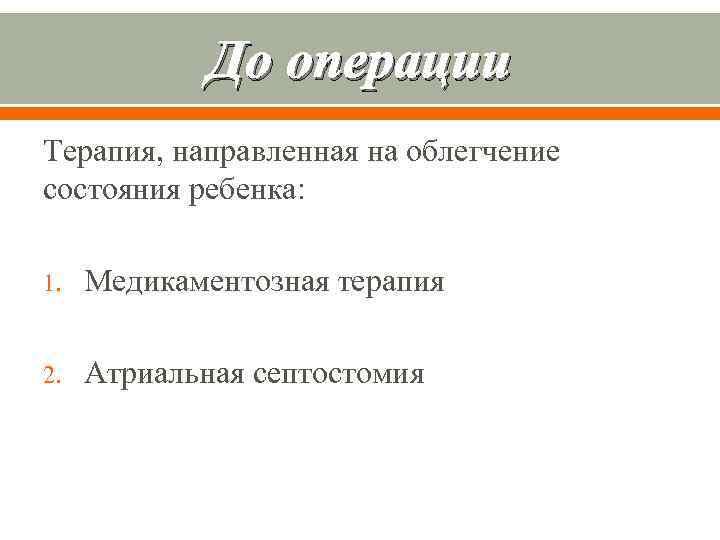 До операции

Терапия, направленная на облегчение состояния ребенка:

1. Медикаментозная терапия

2. Атриальная септостомия